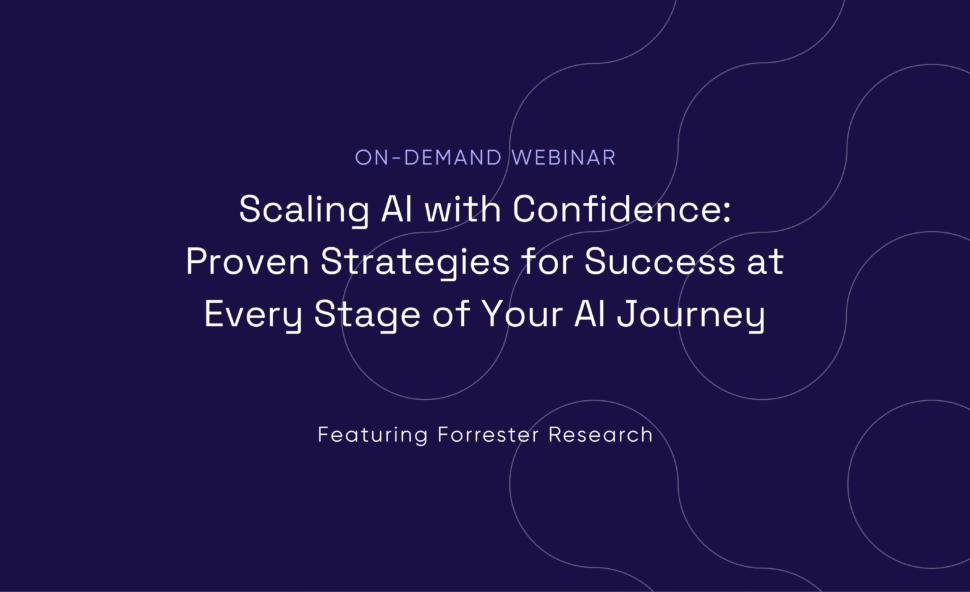 ON-DEMAND WEBINAR

Scaling AI with Confidence: Proven Strategies for Success at Every Stage of Your AI Journey

Featuring Forrester Research